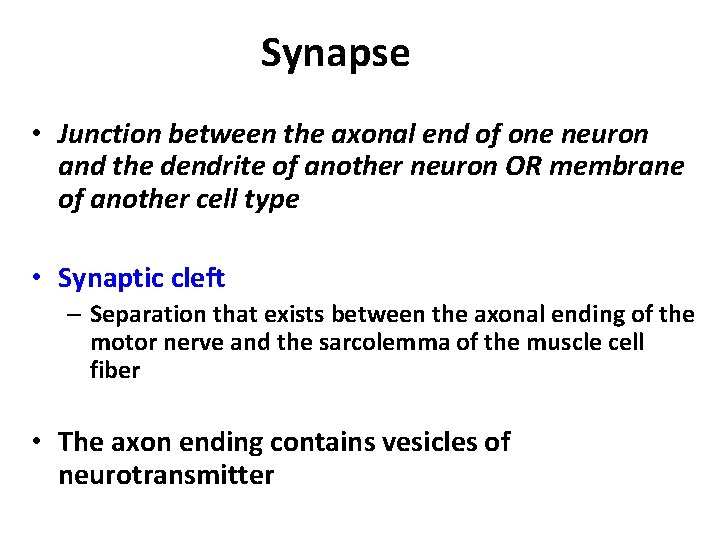 Synapse

• Junction between the axonal end of one neuron and the dendrite of another neuron OR membrane of another cell type

• Synaptic cleft
– Separation that exists between the axonal ending of the motor nerve and the sarcolemma of the muscle cell fiber

• The axon ending contains vesicles of neurotransmitter